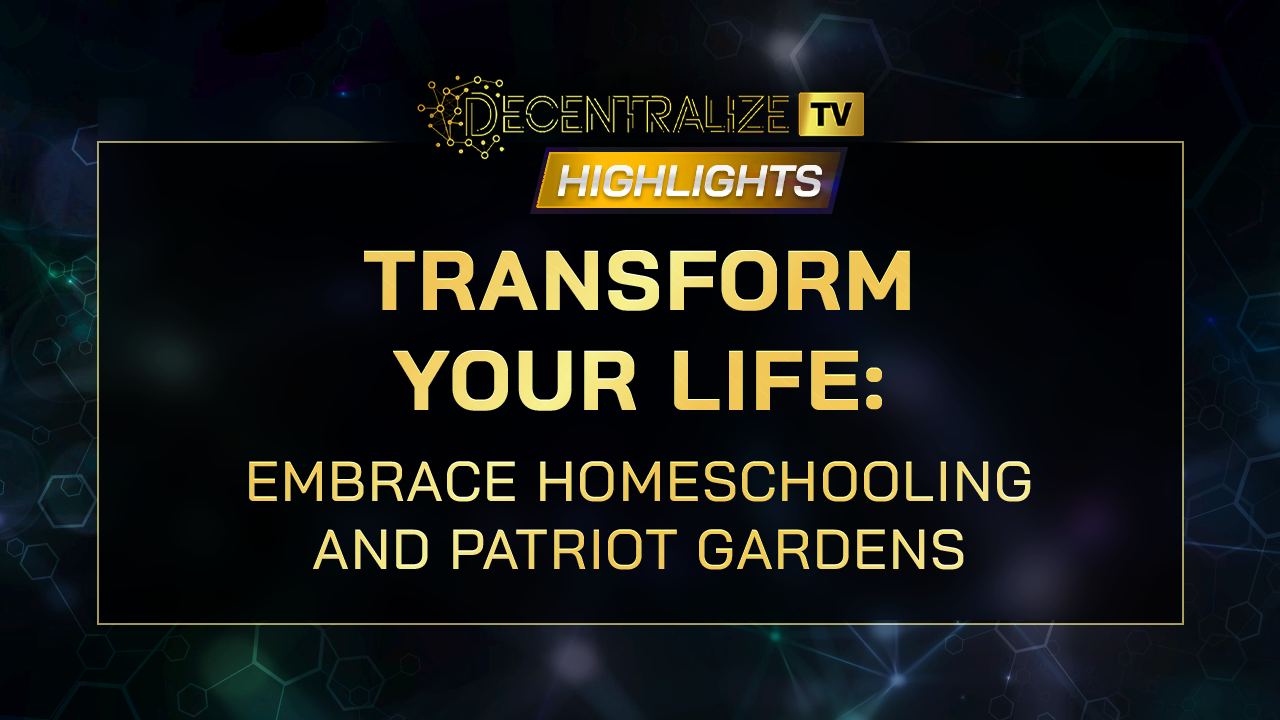 DECENTRALIZE TV

HIGHLIGHTS

TRANSFORM YOUR LIFE:

EMBRACE HOMESCHOOLING AND PATRIOT GARDENS